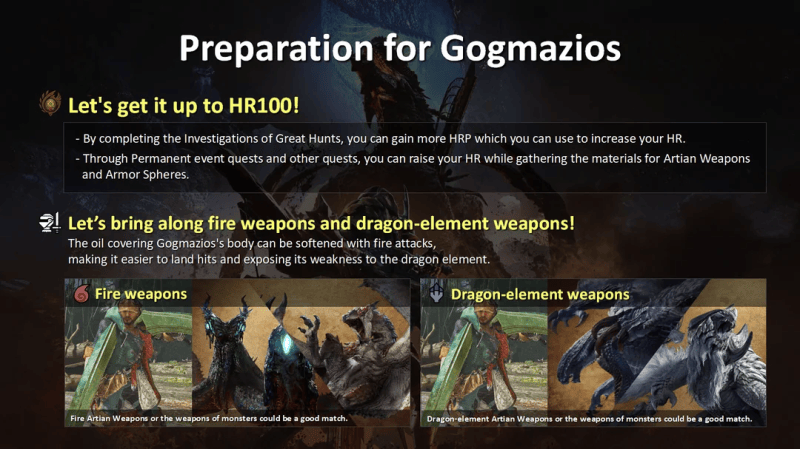 Preparation for Gogmazios

Let's get it up to HR100!

- By completing the Investigations of Great Hunts, you can gain more HRP which you can use to increase your HR.
- Through Permanent event quests and other quests, you can raise your HR while gathering the materials for Artian Weapons and Armor Spheres.

Let's bring along fire weapons and dragon-element weapons!

The oil covering Gogmazios's body can be softened with fire attacks, making it easier to land hits and exposing its weakness to the dragon element.

Fire weapons

Fire Artian Weapons or the weapons of monsters could be a good match.

Dragon-element weapons

Dragon-element Artian Weapons or the weapons of monsters could be a good match.